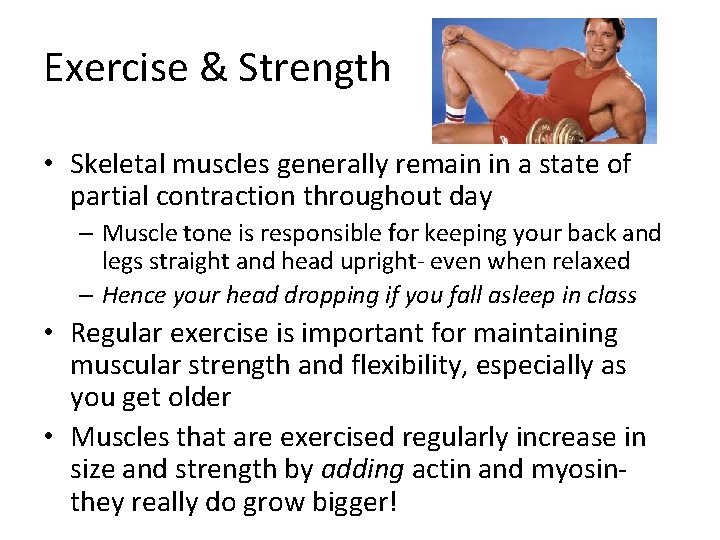 Exercise & Strength

• Skeletal muscles generally remain in a state of partial contraction throughout day
– Muscle tone is responsible for keeping your back and legs straight and head upright- even when relaxed
– Hence your head dropping if you fall asleep in class

• Regular exercise is important for maintaining muscular strength and flexibility, especially as you get older

• Muscles that are exercised regularly increase in size and strength by adding actin and myosin- they really do grow bigger!